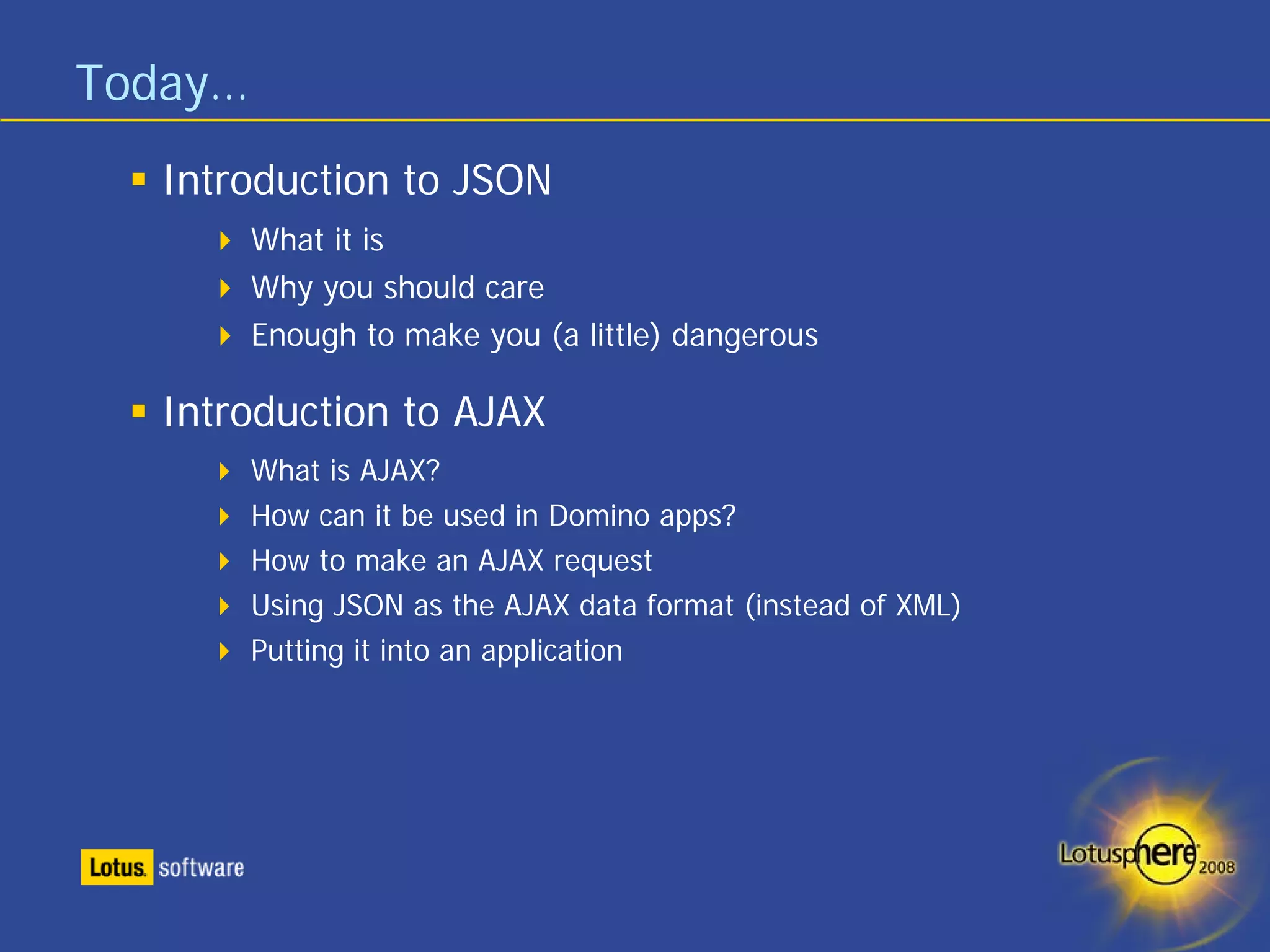 Today…

Introduction to JSON

What it is

Why you should care

Enough to make you (a little) dangerous

Introduction to AJAX

What is AJAX?

How can it be used in Domino apps?

How to make an AJAX request

Using JSON as the AJAX data format (instead of XML)

Putting it into an application

Lotus. software

Lotusphere 2008